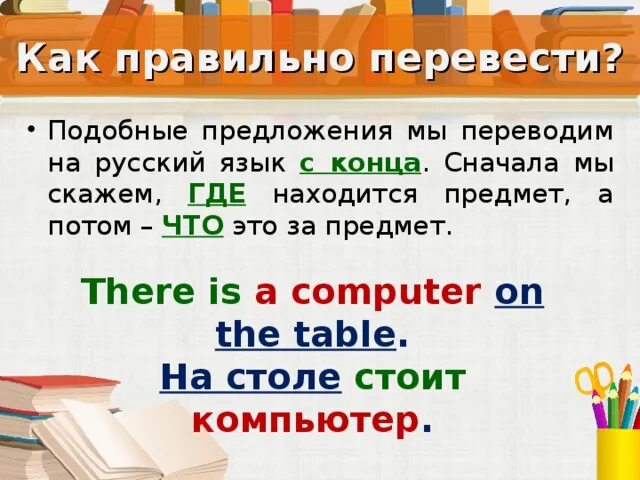 Как правильно перевести?

• Подобные предложения мы переводим на русский язык с конца. Сначала мы скажем, ГДЕ находится предмет, а потом – ЧТО это за предмет.

There is a computer on the table.
На столе стоит компьютер.